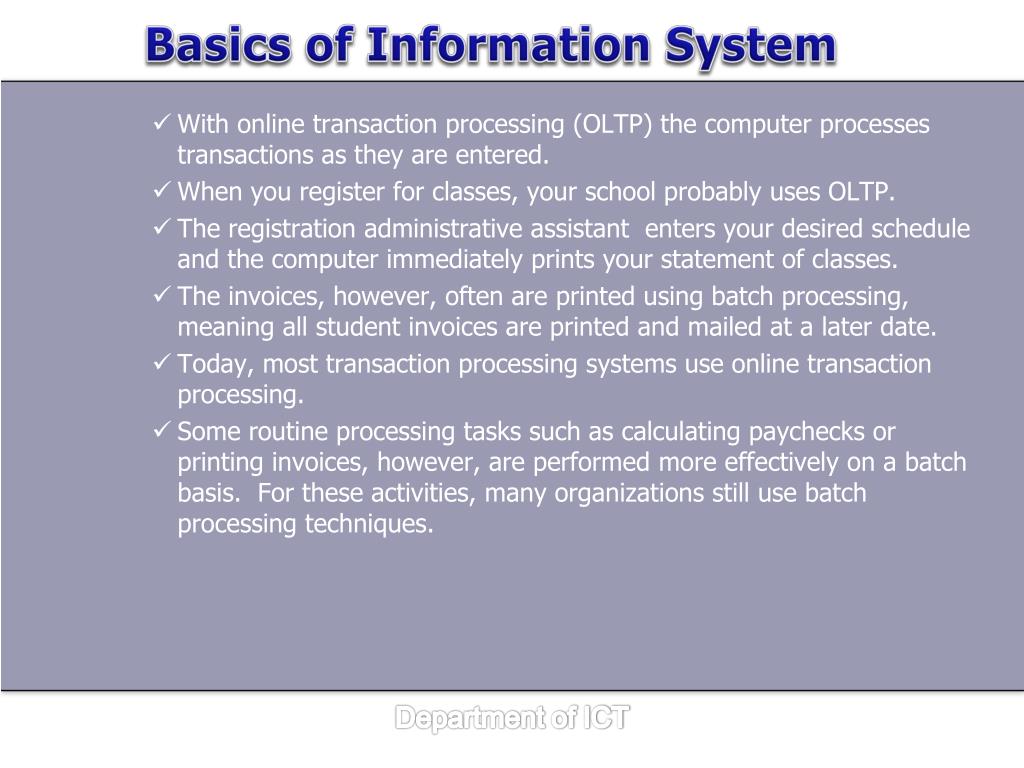 Basics of Information System

✓ With online transaction processing (OLTP) the computer processes transactions as they are entered.

✓ When you register for classes, your school probably uses OLTP.

✓ The registration administrative assistant enters your desired schedule and the computer immediately prints your statement of classes.

✓ The invoices, however, often are printed using batch processing, meaning all student invoices are printed and mailed at a later date.

✓ Today, most transaction processing systems use online transaction processing.

✓ Some routine processing tasks such as calculating paychecks or printing invoices, however, are performed more effectively on a batch basis. For these activities, many organizations still use batch processing techniques.

Department of ICT